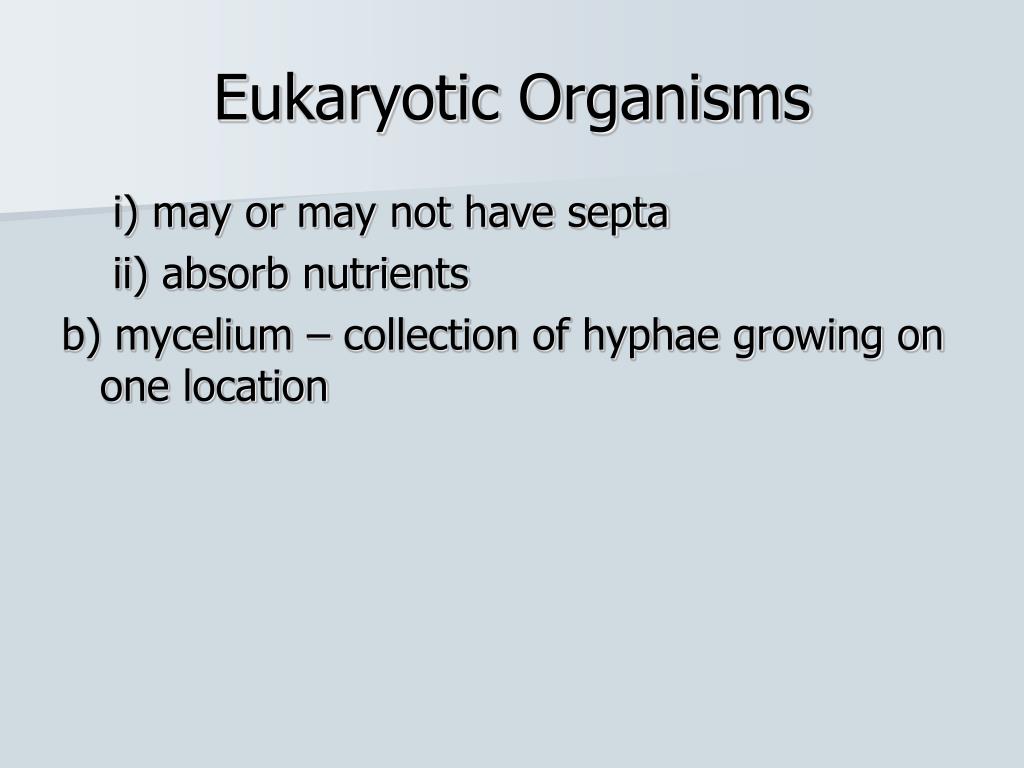 Eukaryotic Organisms

i) may or may not have septa

ii) absorb nutrients

b) mycelium – collection of hyphae growing on one location